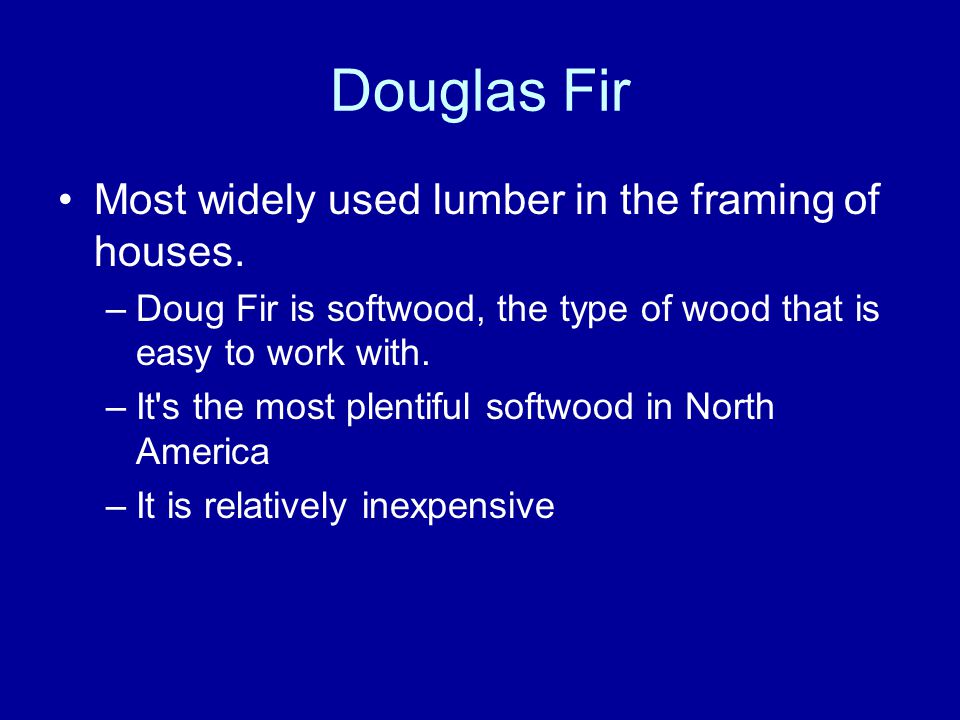 Douglas Fir

• Most widely used lumber in the framing of houses.

– Doug Fir is softwood, the type of wood that is easy to work with.

– It's the most plentiful softwood in North America

– It is relatively inexpensive